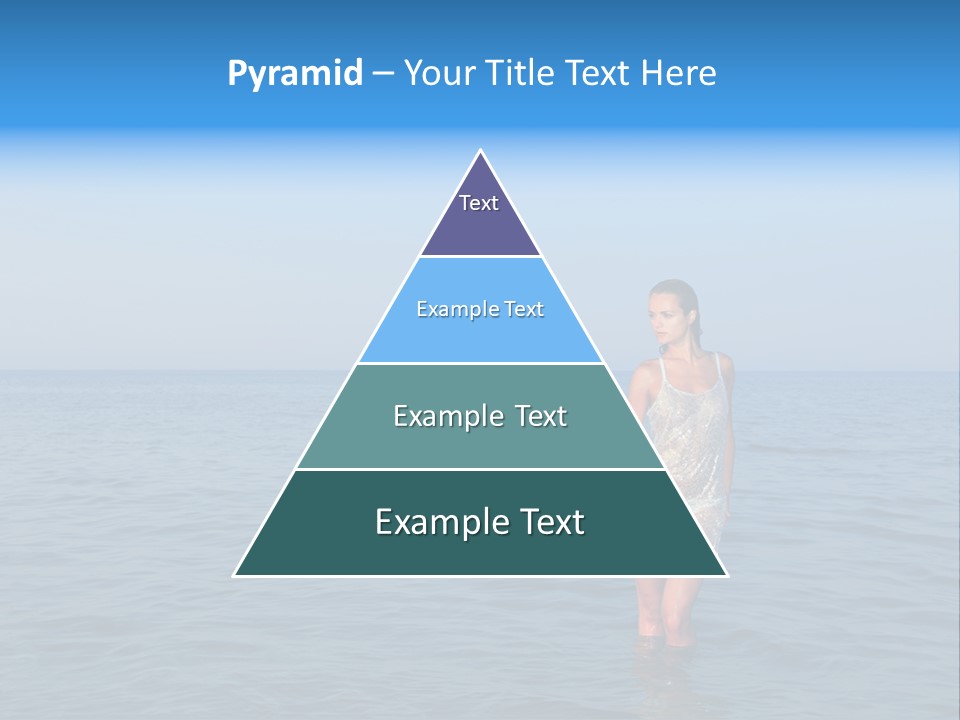 Pyramid – Your Title Text Here

Text

Example Text

Example Text

Example Text